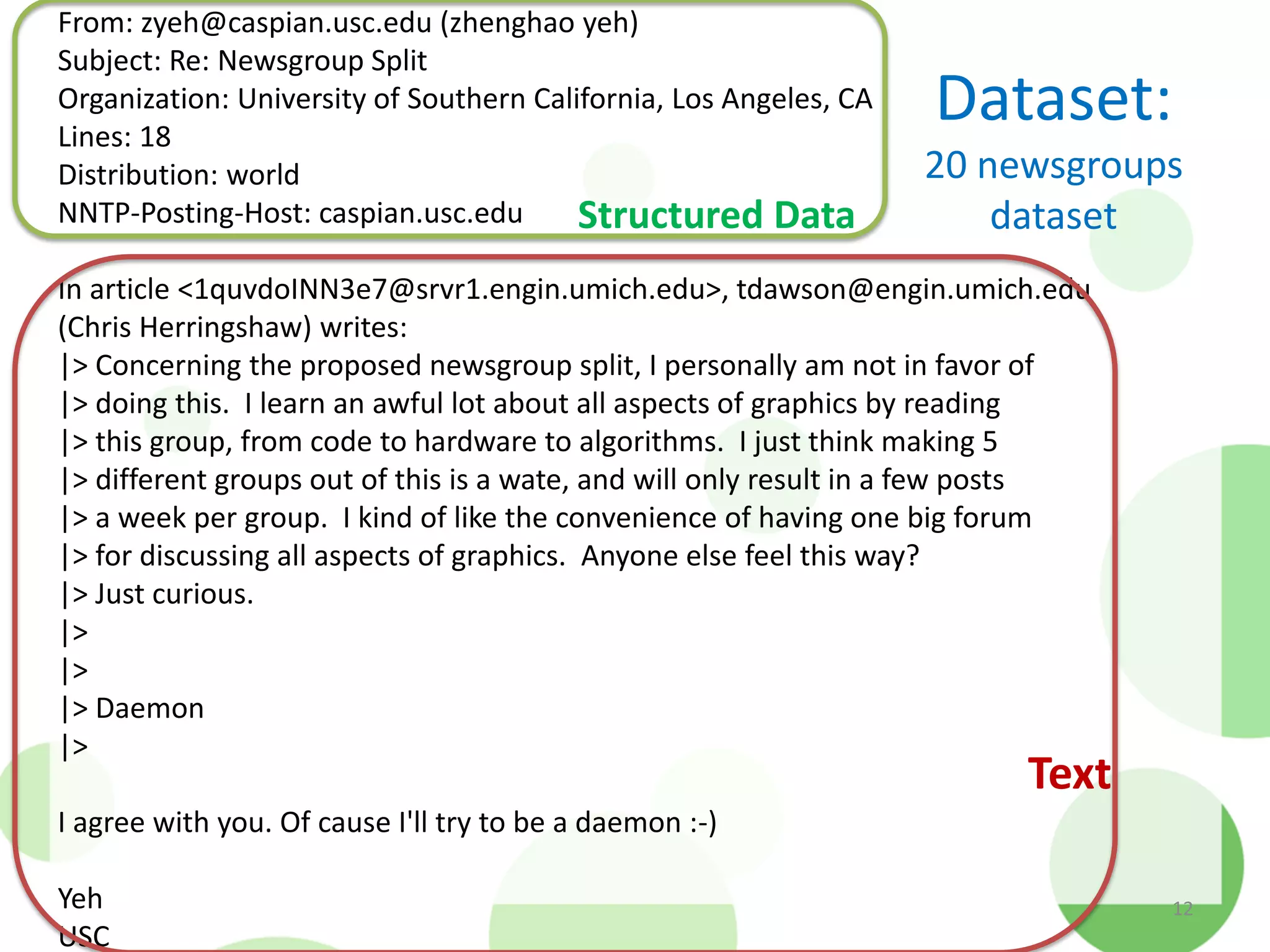 From: zyeh@caspian.usc.edu (zhenghao yeh)
Subject: Re: Newsgroup Split
Organization: University of Southern California, Los Angeles, CA
Lines: 18
Distribution: world
NNTP-Posting-Host: caspian.usc.edu

Structured Data

Dataset:

20 newsgroups dataset

In article <1quvdoINN3e7@srvr1.engin.umich.edu>, tdawson@engin.umich.edu (Chris Herringshaw) writes:
|> Concerning the proposed newsgroup split, I personally am not in favor of
|> doing this. I learn an awful lot about all aspects of graphics by reading
|> this group, from code to hardware to algorithms. I just think making 5
|> different groups out of this is a wate, and will only result in a few posts
|> a week per group. I kind of like the convenience of having one big forum
|> for discussing all aspects of graphics. Anyone else feel this way?
|> Just curious.
|>
|>
|> Daemon
|>

Text

I agree with you. Of cause I'll try to be a daemon :-)

Yeh
USC

12